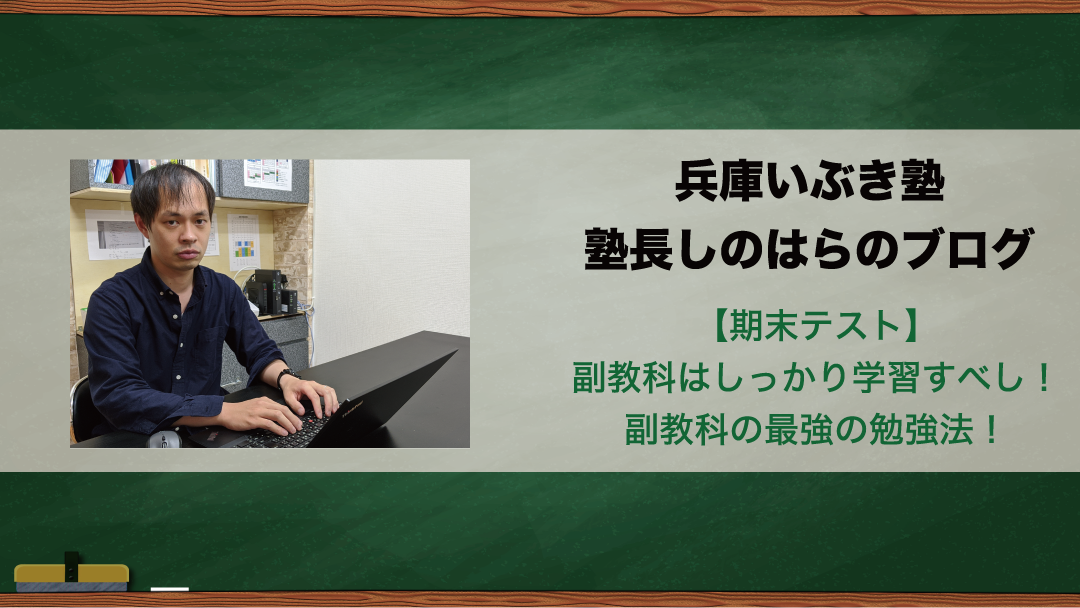 兵庫いぶき塾
塾長しのはらのブログ

【期末テスト】
副教科はしっかり学習すべし！
副教科の最強の勉強法！